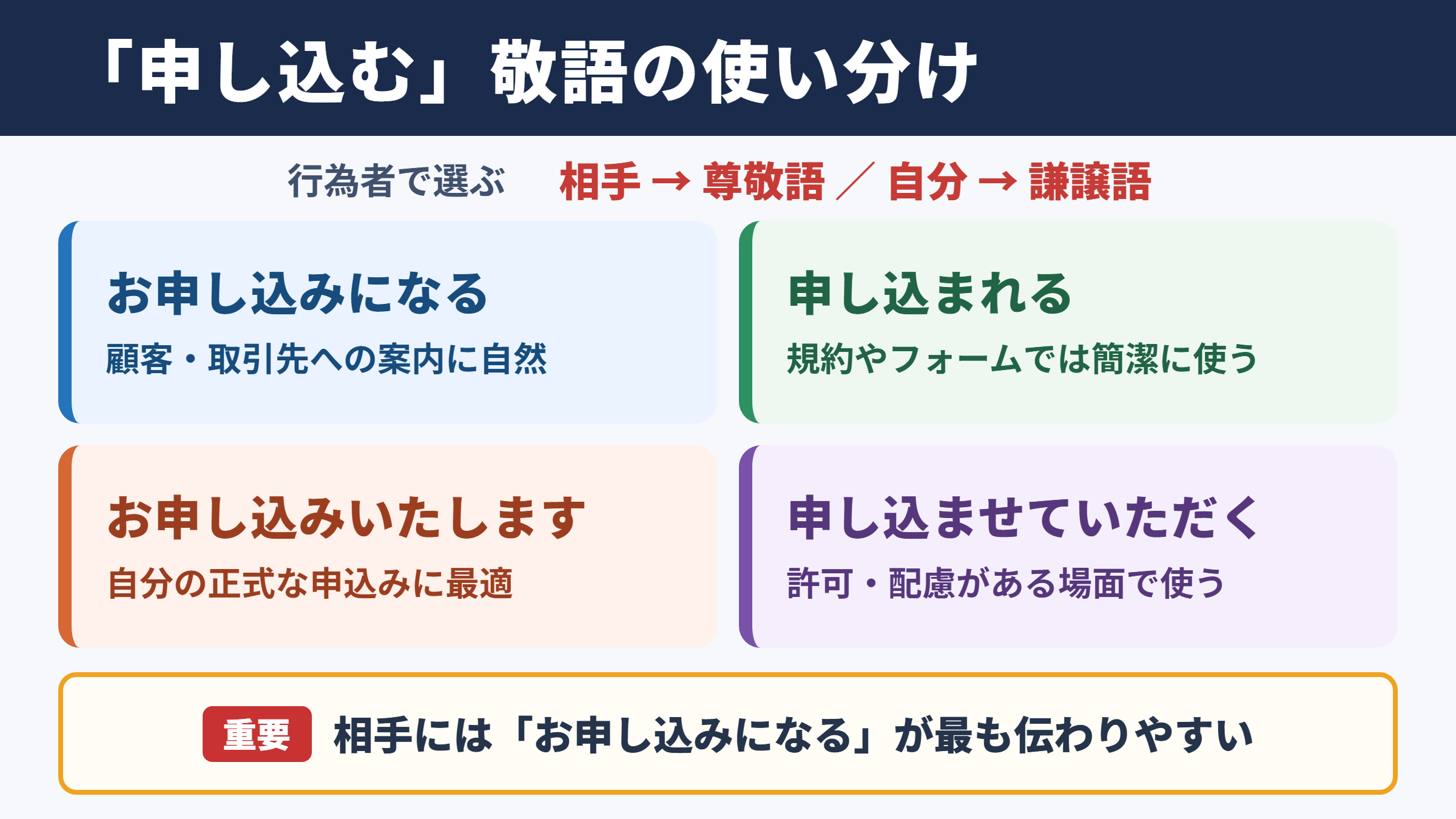 「申し込む」敬語の使い分け

行為者で選ぶ　相手 → 尊敬語 ／ 自分 → 謙譲語

お申し込みになる
顧客・取引先への案内に自然

申し込まれる
規約やフォームでは簡潔に使う

お申し込みいたします
自分の正式な申込みに最適

申し込ませていただく
許可・配慮がある場面で使う

重要　相手には「お申し込みになる」が最も伝わりやすい